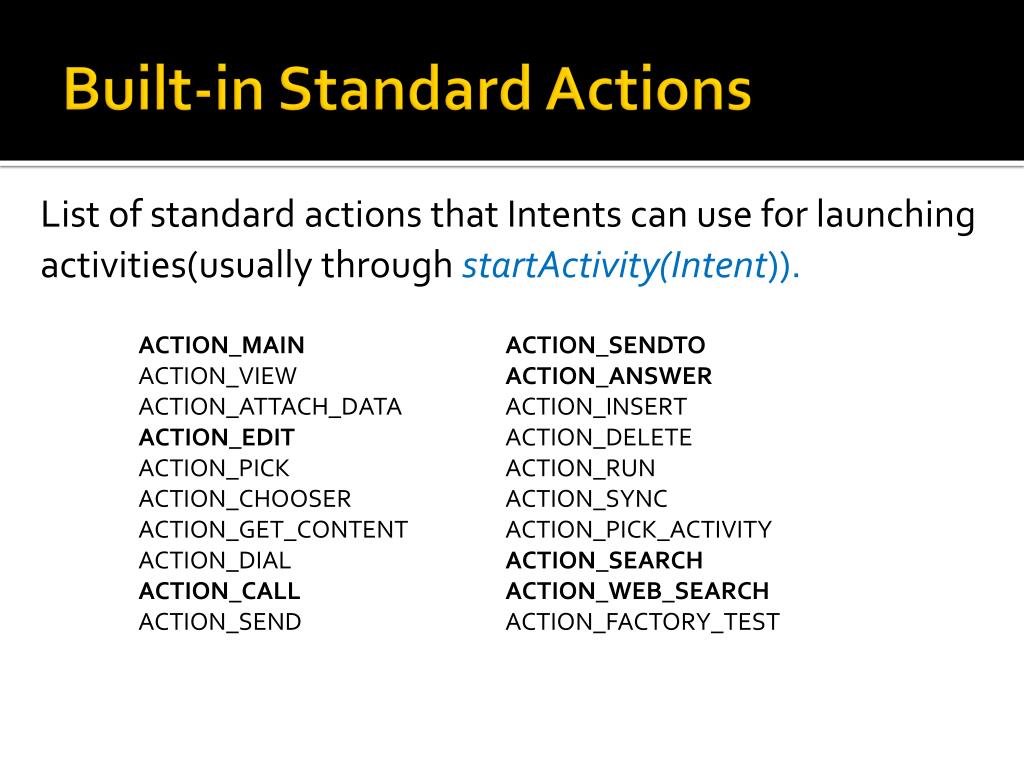 Built-in Standard Actions

List of standard actions that Intents can use for launching activities(usually through startActivity(Intent)).

ACTION_MAIN
ACTION_VIEW
ACTION_ATTACH_DATA
ACTION_EDIT
ACTION_PICK
ACTION_CHOOSER
ACTION_GET_CONTENT
ACTION_DIAL
ACTION_CALL
ACTION_SEND

ACTION_SENDTO
ACTION_ANSWER
ACTION_INSERT
ACTION_DELETE
ACTION_RUN
ACTION_SYNC
ACTION_PICK_ACTIVITY
ACTION_SEARCH
ACTION_WEB_SEARCH
ACTION_FACTORY_TEST